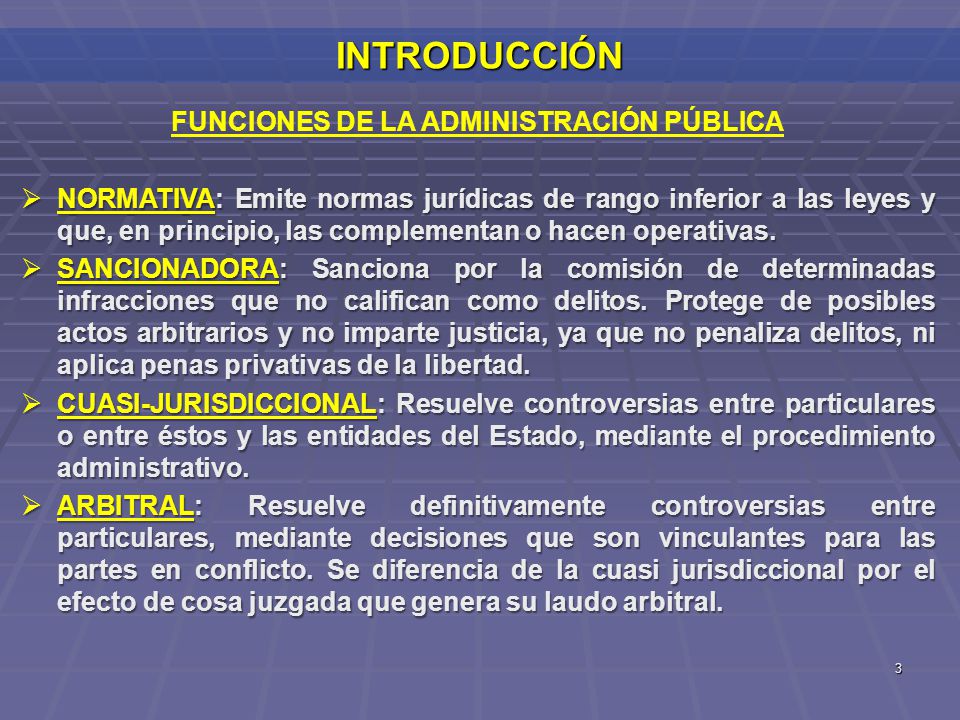 INTRODUCCIÓN

FUNCIONES DE LA ADMINISTRACIÓN PÚBLICA

➢ NORMATIVA: Emite normas jurídicas de rango inferior a las leyes y que, en principio, las complementan o hacen operativas.

➢ SANCIONADORA: Sanciona por la comisión de determinadas infracciones que no califican como delitos. Protege de posibles actos arbitrarios y no imparte justicia, ya que no penaliza delitos, ni aplica penas privativas de la libertad.

➢ CUASI-JURISDICCIONAL: Resuelve controversias entre particulares o entre éstos y las entidades del Estado, mediante el procedimiento administrativo.

➢ ARBITRAL: Resuelve definitivamente controversias entre particulares, mediante decisiones que son vinculantes para las partes en conflicto. Se diferencia de la cuasi jurisdiccional por el efecto de cosa juzgada que genera su laudo arbitral.

3